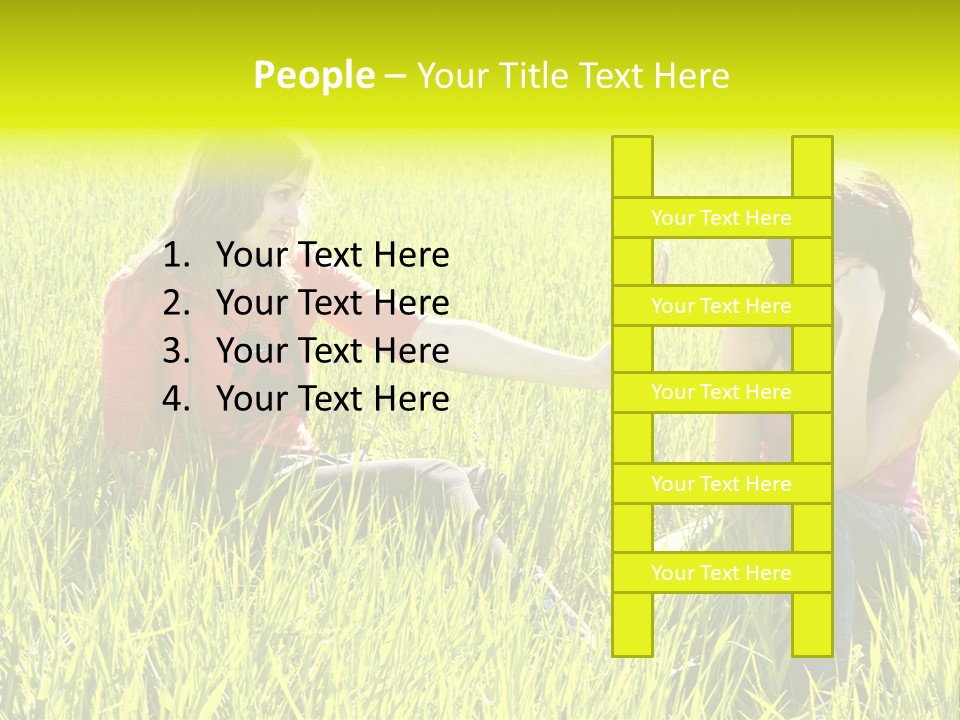 People – Your Title Text Here

1. Your Text Here
2. Your Text Here
3. Your Text Here
4. Your Text Here

Your Text Here

Your Text Here

Your Text Here

Your Text Here

Your Text Here